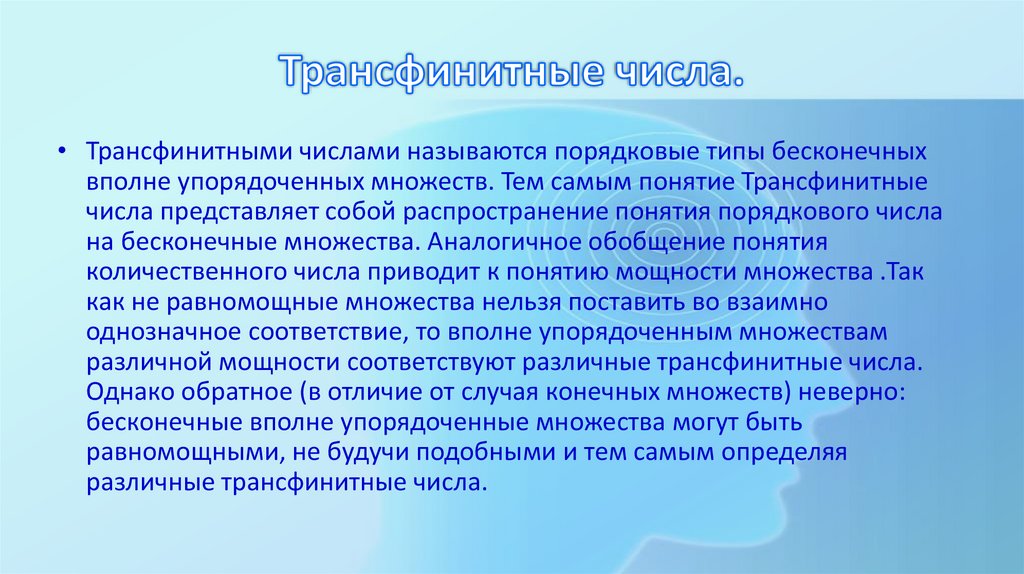 Трансфинитные числа.

• Трансфинитными числами называются порядковые типы бесконечных вполне упорядоченных множеств. Тем самым понятие Трансфинитные числа представляет собой распространение понятия порядкового числа на бесконечные множества. Аналогичное обобщение понятия количественного числа приводит к понятию мощности множества .Так как не равномощные множества нельзя поставить во взаимно однозначное соответствие, то вполне упорядоченным множествам различной мощности соответствуют различные трансфинитные числа. Однако обратное (в отличие от случая конечных множеств) неверно: бесконечные вполне упорядоченные множества могут быть равномощными, не будучи подобными и тем самым определяя различные трансфинитные числа.